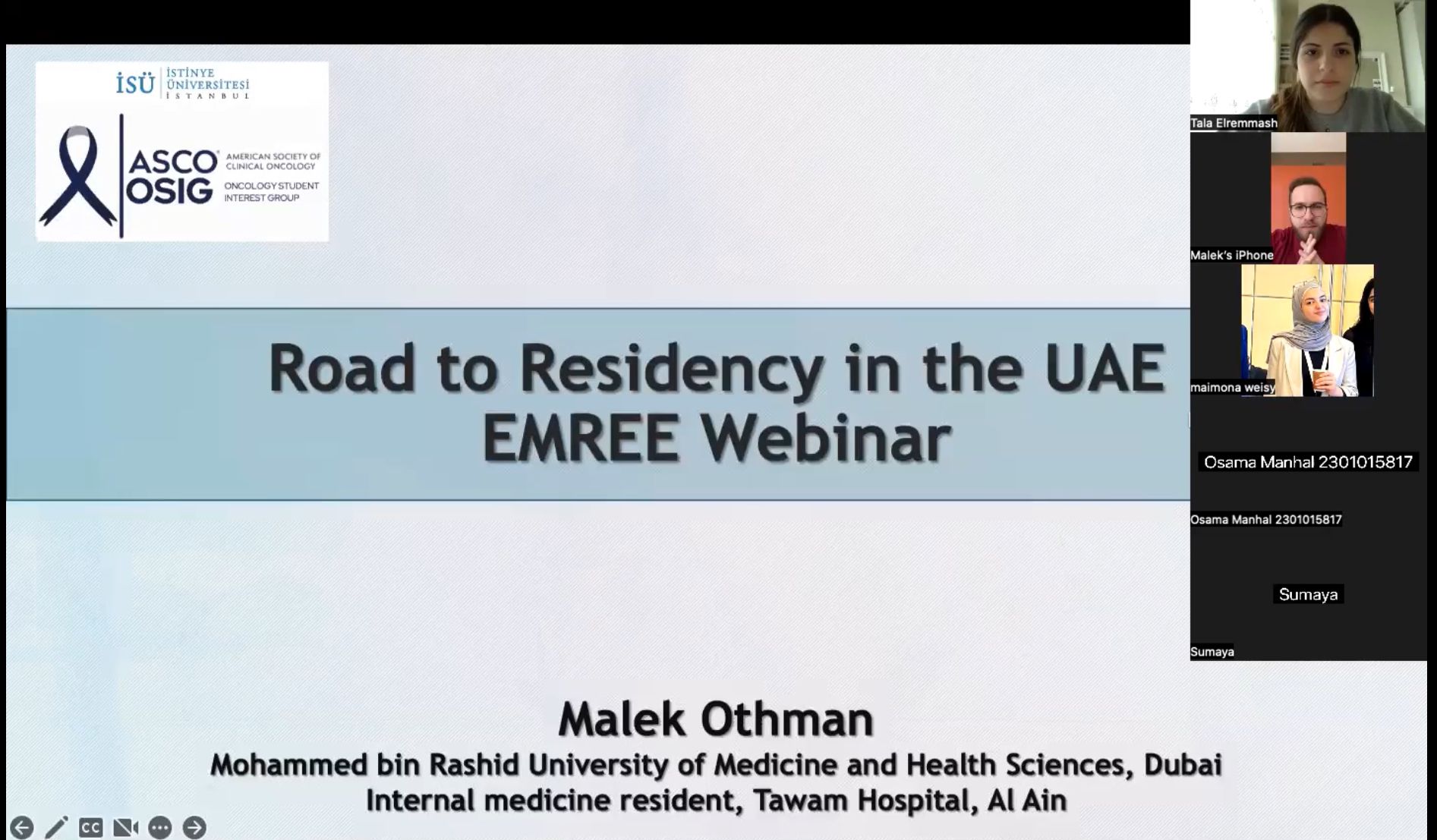 İSÜ İSTİNYE ÜNİVERSİTESİ İSTANBUL

ASCO OSIG AMERICAN SOCIETY OF CLINICAL ONCOLOGY ONCOLOGY STUDENT INTEREST GROUP

Road to Residency in the UAE
EMREE Webinar

Malek Othman
Mohammed bin Rashid University of Medicine and Health Sciences, Dubai
Internal medicine resident, Tawam Hospital, Al Ain

CC

Tala Elremmash

Malek's iPhone

maimona weisy

Osama Manhal 2301015817

Osama Manhal 2301015817

Sumaya

Sumaya